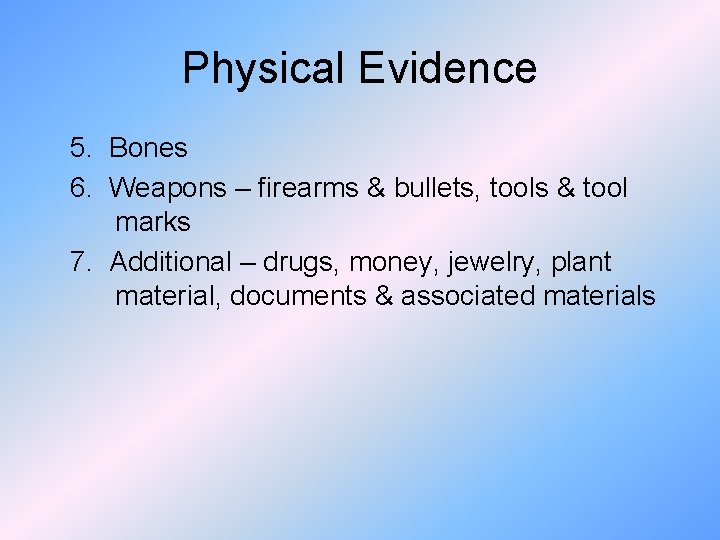 Physical Evidence

5. Bones
6. Weapons – firearms & bullets, tools & tool marks
7. Additional – drugs, money, jewelry, plant material, documents & associated materials